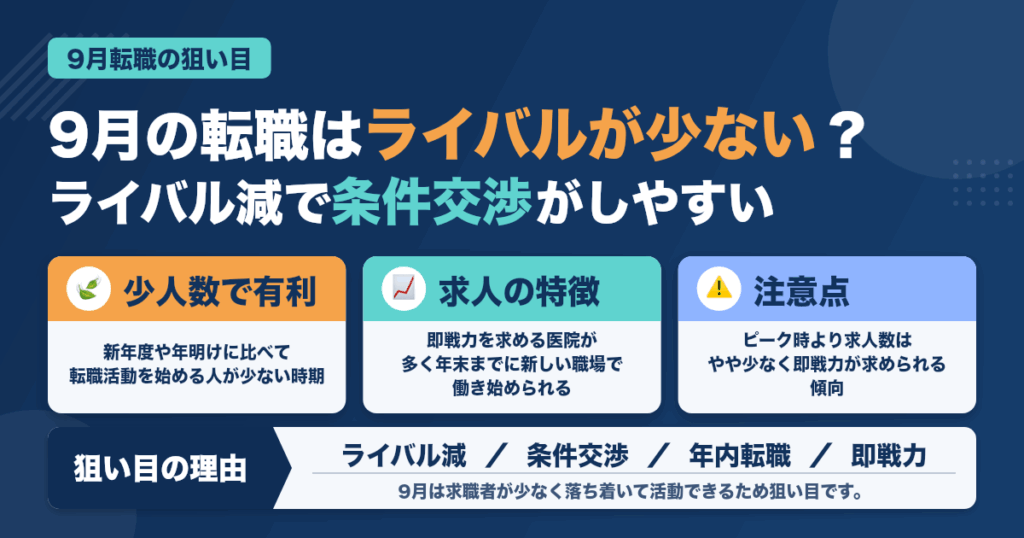 9月転職の狙い目

9月の転職はライバルが少ない？
ライバル減で条件交渉がしやすい

少人数で有利

新年度や年明けに比べて
転職活動を始める人が少ない時期

求人の特徴

即戦力を求める医院が
多く年末までに新しい職場で
働き始められる

注意点

ピーク時より求人数は
やや少なく即戦力が求められる
傾向

狙い目の理由

ライバル減 ／ 条件交渉 ／ 年内転職 ／ 即戦力

9月は求職者が少なく落ち着いて活動できるため狙い目です。